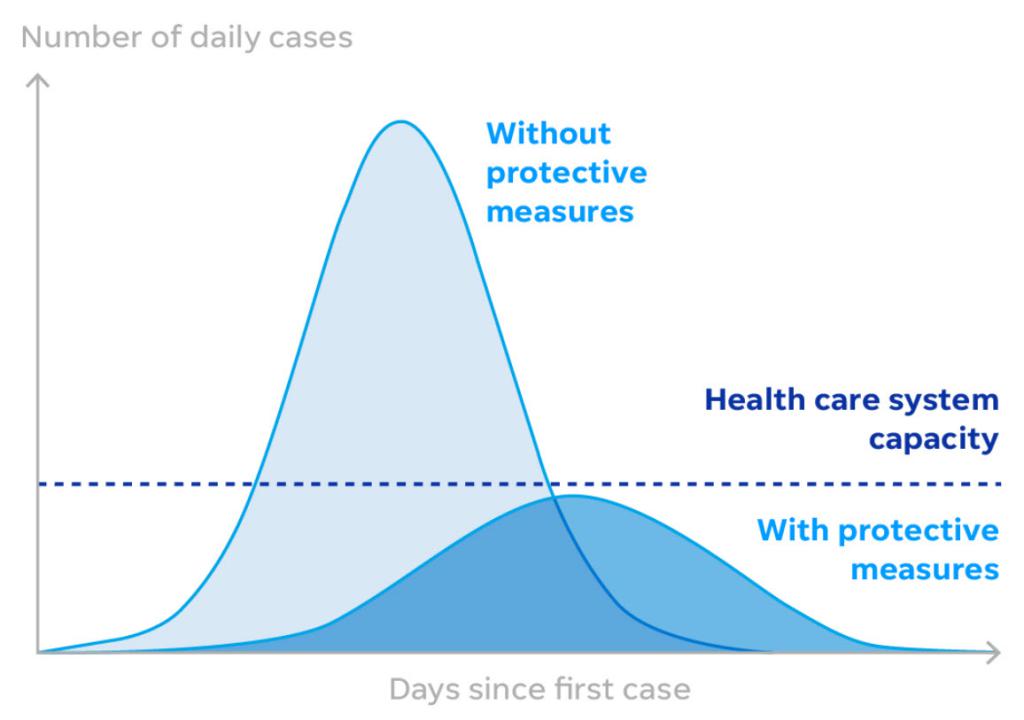 Number of daily cases

Without protective measures

Health care system capacity

With protective measures

Days since first case